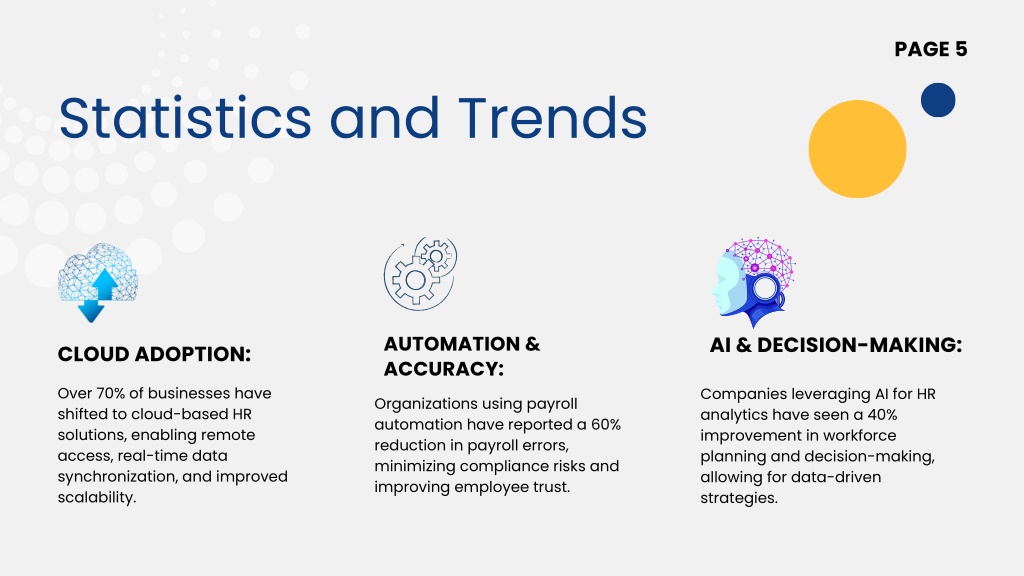 PAGE 5

Statistics and Trends

CLOUD ADOPTION:

Over 70% of businesses have shifted to cloud-based HR solutions, enabling remote access, real-time data synchronization, and improved scalability.

AUTOMATION & ACCURACY:

Organizations using payroll automation have reported a 60% reduction in payroll errors, minimizing compliance risks and improving employee trust.

AI & DECISION-MAKING:

Companies leveraging AI for HR analytics have seen a 40% improvement in workforce planning and decision-making, allowing for data-driven strategies.